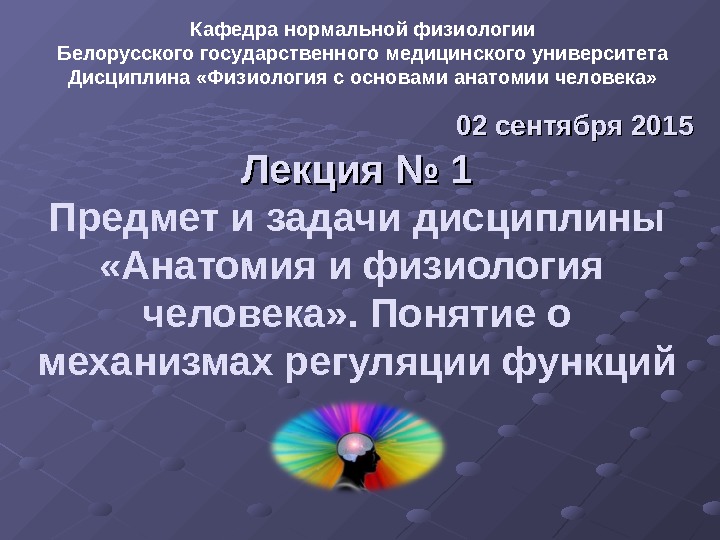 Кафедра нормальной физиологии
Белорусского государственного медицинского университета
Дисциплина «Физиология с основами анатомии человека»

02 сентября 2015

Лекция № 1

Предмет и задачи дисциплины «Анатомия и физиология человека». Понятие о механизмах регуляции функций